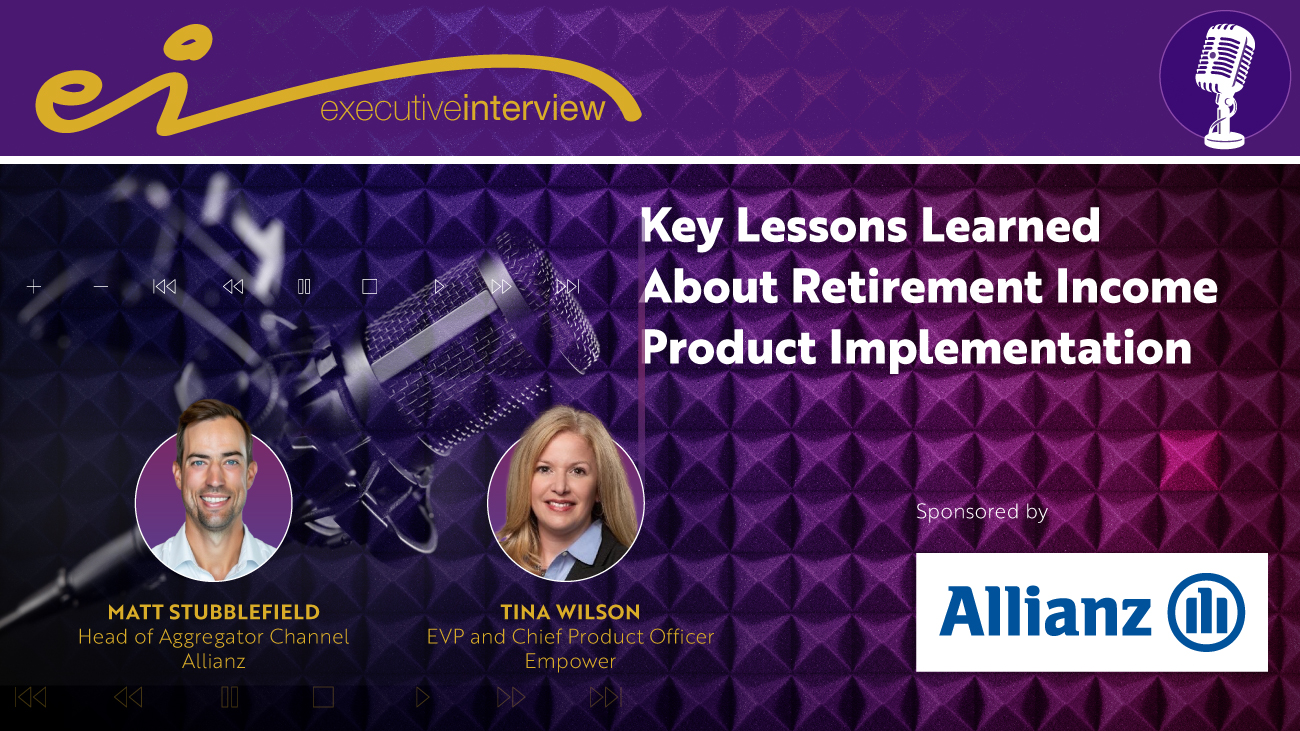 ei executiveinterview

Key Lessons Learned About Retirement Income Product Implementation

MATT STUBBLEFIELD
Head of Aggregator Channel
Allianz

TINA WILSON
EVP and Chief Product Officer
Empower

Sponsored by

Allianz